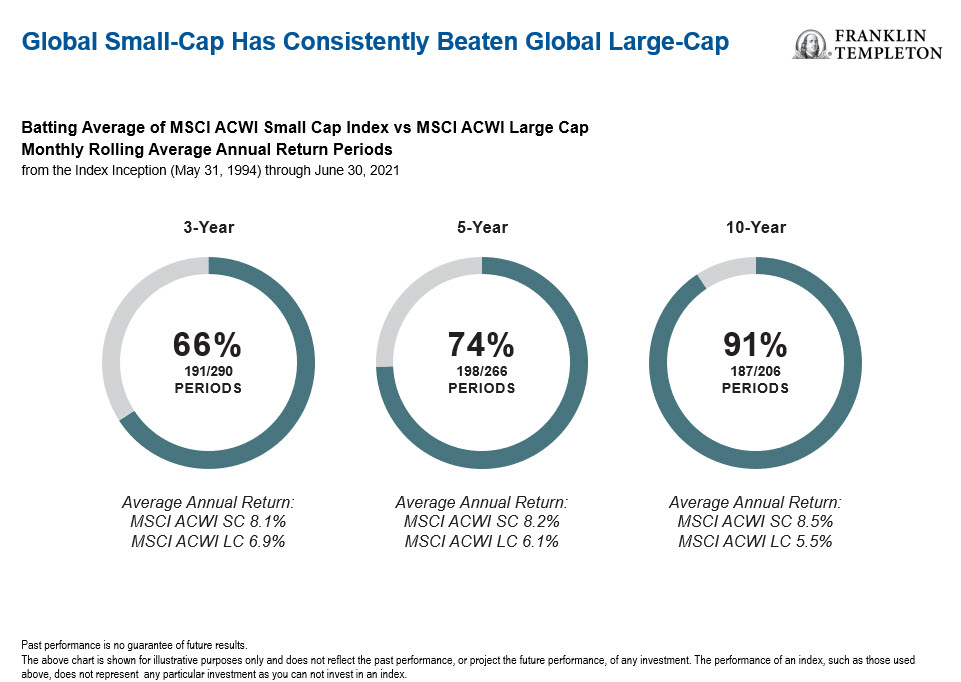 Global Small-Cap Has Consistently Beaten Global Large-Cap

FRANKLIN TEMPLETON

Batting Average of MSCI ACWI Small Cap Index vs MSCI ACWI Large Cap
Monthly Rolling Average Annual Return Periods
from the Index Inception (May 31, 1994) through June 30, 2021

3-Year

66%
191/290
PERIODS

Average Annual Return:
MSCI ACWI SC 8.1%
MSCI ACWI LC 6.9%

5-Year

74%
198/266
PERIODS

Average Annual Return:
MSCI ACWI SC 8.2%
MSCI ACWI LC 6.1%

10-Year

91%
187/206
PERIODS

Average Annual Return:
MSCI ACWI SC 8.5%
MSCI ACWI LC 5.5%

Past performance is no guarantee of future results.
The above chart is shown for illustrative purposes only and does not reflect the past performance, or project the future performance, of any investment. The performance of an index, such as those used above, does not represent any particular investment as you can not invest in an index.